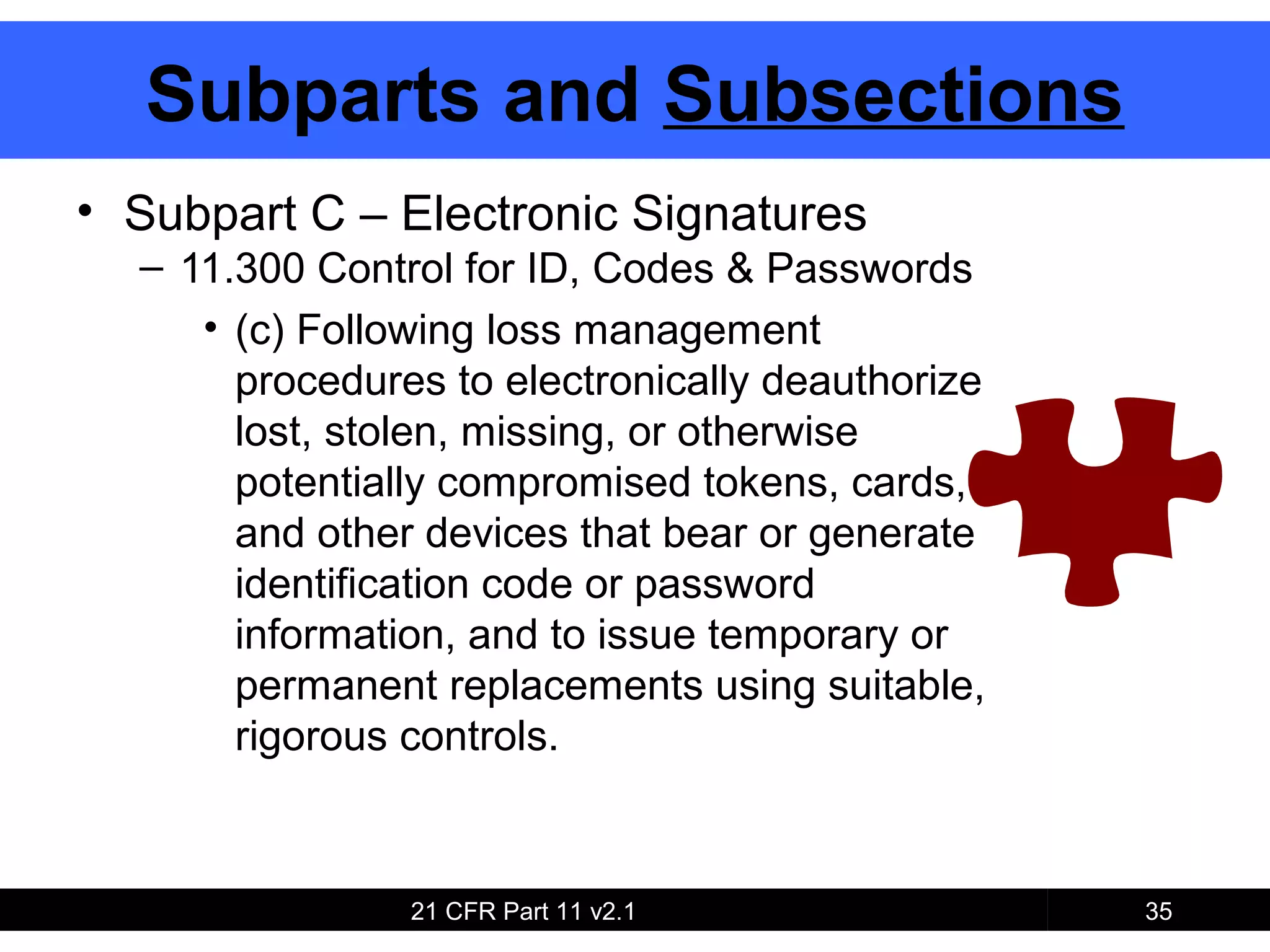 Subparts and Subsections

• Subpart C – Electronic Signatures
– 11.300 Control for ID, Codes & Passwords
• (c) Following loss management procedures to electronically deauthorize lost, stolen, missing, or otherwise potentially compromised tokens, cards, and other devices that bear or generate identification code or password information, and to issue temporary or permanent replacements using suitable, rigorous controls.

21 CFR Part 11 v2.1

35